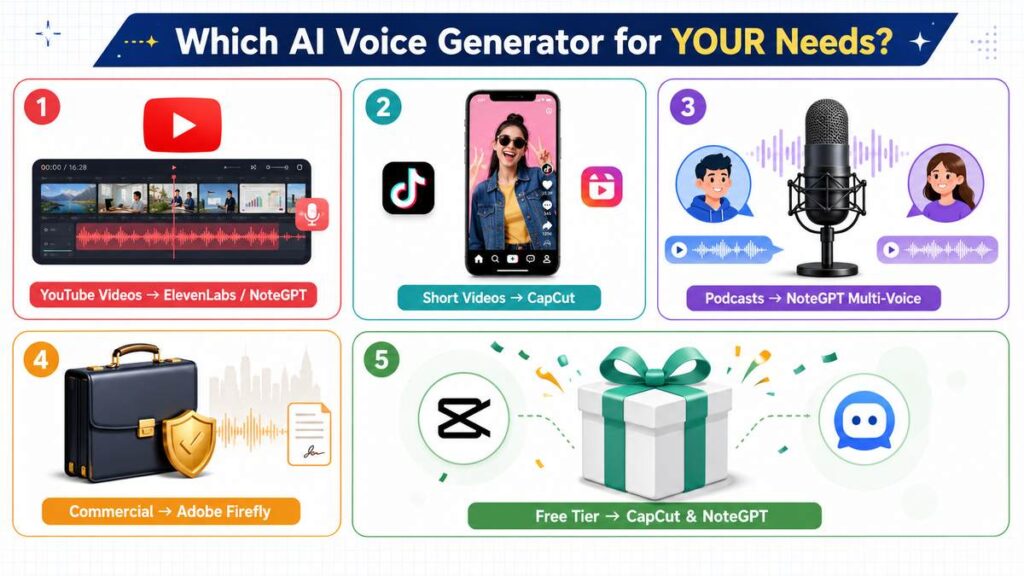 Which AI Voice Generator for YOUR Needs?

1

00:00 / 16:28

YouTube Videos → ElevenLabs / NoteGPT

2

Short Videos → CapCut

3

Podcasts → NoteGPT Multi-Voice

4

Commercial → Adobe Firefly

5

Free Tier → CapCut & NoteGPT